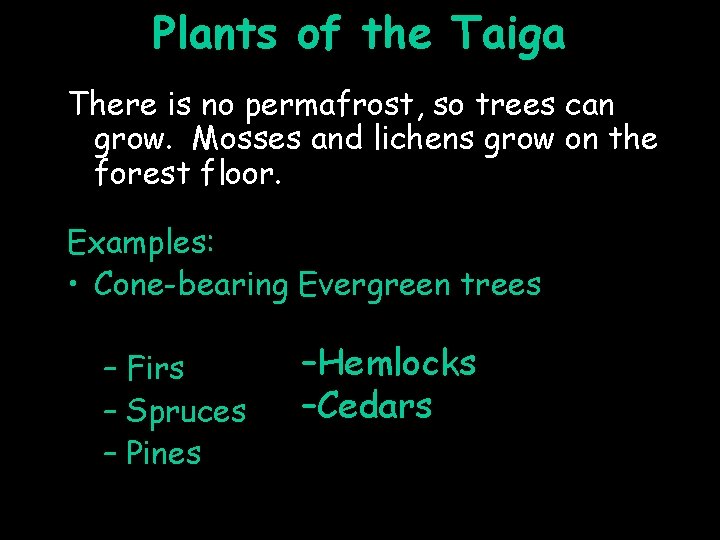 Plants of the Taiga

There is no permafrost, so trees can grow. Mosses and lichens grow on the forest floor.

Examples:

• Cone-bearing Evergreen trees

– Firs
– Spruces
– Pines

–Hemlocks
–Cedars